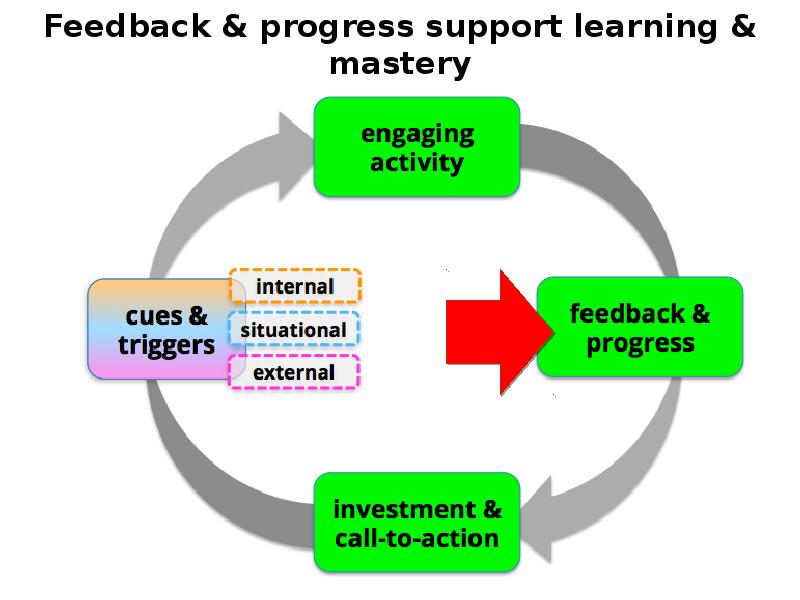 Feedback & progress support learning & mastery

engaging activity

cues & triggers

internal

situational

external

feedback & progress

investment & call-to-action